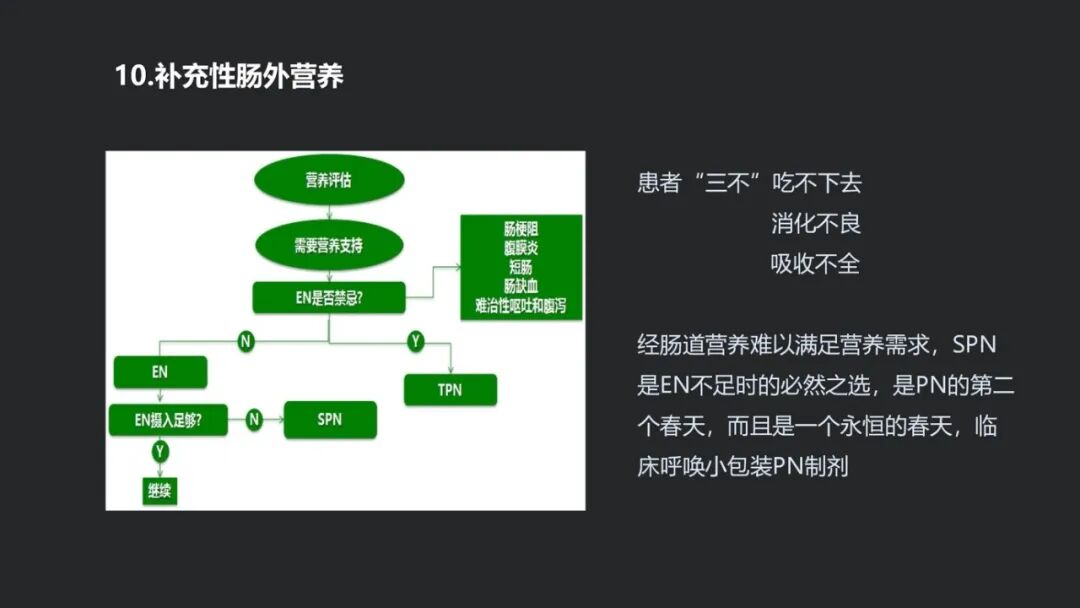 10.补充性肠外营养

营养评估

需要营养支持

EN是否禁忌?

肠梗阻
腹膜炎
短肠
肠缺血
难治性呕吐和腹泻

N

Y

EN

TPN

EN摄入足够?

N

SPN

Y

继续

患者“三不”吃不下去
消化不良
吸收不全

经肠道营养难以满足营养需求，SPN是EN不足时的必然之选，是PN的第二个春天，而且是一个永恒的春天，临床呼唤小包装PN制剂